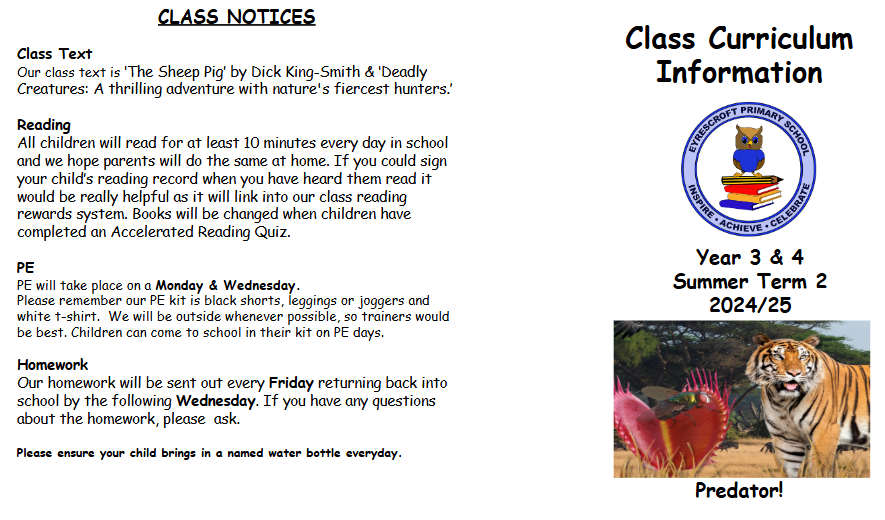 CLASS NOTICES

Class Text
Our class text is 'The Sheep Pig' by Dick King-Smith & 'Deadly Creatures: A thrilling adventure with nature's fiercest hunters.'

Reading
All children will read for at least 10 minutes every day in school and we hope parents will do the same at home. If you could sign your child's reading record when you have heard them read it would be really helpful as it will link into our class reading rewards system. Books will be changed when children have completed an Accelerated Reading Quiz.

PE
PE will take place on a Monday & Wednesday.
Please remember our PE kit is black shorts, leggings or joggers and white t-shirt. We will be outside whenever possible, so trainers would be best. Children can come to school in their kit on PE days.

Homework
Our homework will be sent out every Friday returning back into school by the following Wednesday. If you have any questions about the homework, please ask.

Please ensure your child brings in a named water bottle everyday.

Class Curriculum Information

EYRESCROFT PRIMARY SCHOOL
INSPIRE • ACHIEVE • CELEBRATE

Year 3 & 4
Summer Term 2
2024/25

Predator!